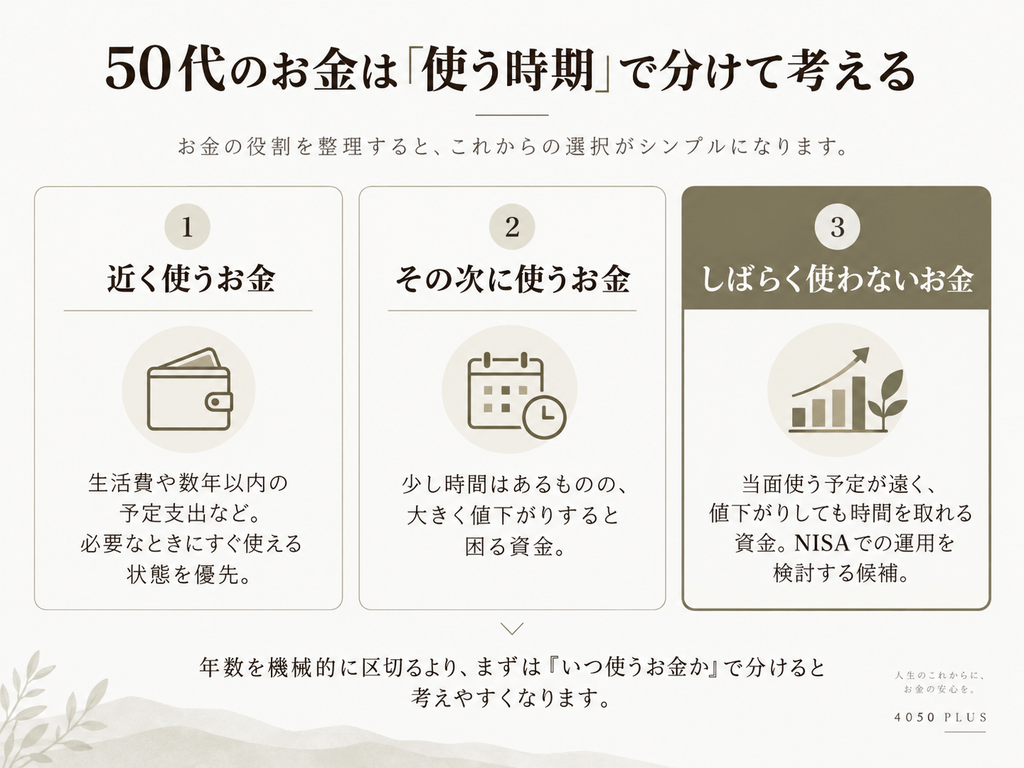 50代のお金は「使う時期」で分けて考える

お金の役割を整理すると、これからの選択がシンプルになります。

1
近く使うお金

生活費や数年以内の予定支出など。必要なときにすぐ使える状態を優先。

2
その次に使うお金

少し時間はあるものの、大きく値下がりすると困る資金。

3
しばらく使わないお金

当面使う予定が遠く、値下がりしても時間を取れる資金。NISAでの運用を検討する候補。

年数を機械的に区切るより、まずは『いつ使うお金か』で分けると考えやすくなります。

人生のこれからに、お金の安心を。

4050 PLUS